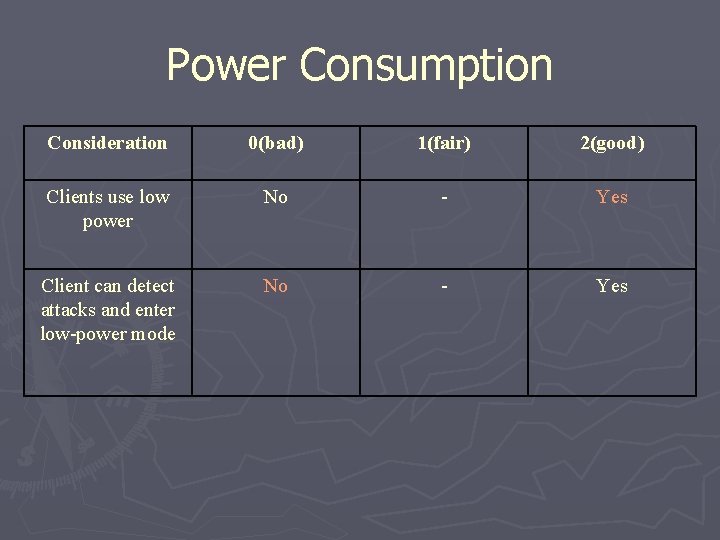 Power Consumption

| Consideration | 0(bad) | 1(fair) | 2(good) |
|---|---|---|---|
| Clients use low power | No | - | Yes |
| Client can detect attacks and enter low-power mode | No | - | Yes |